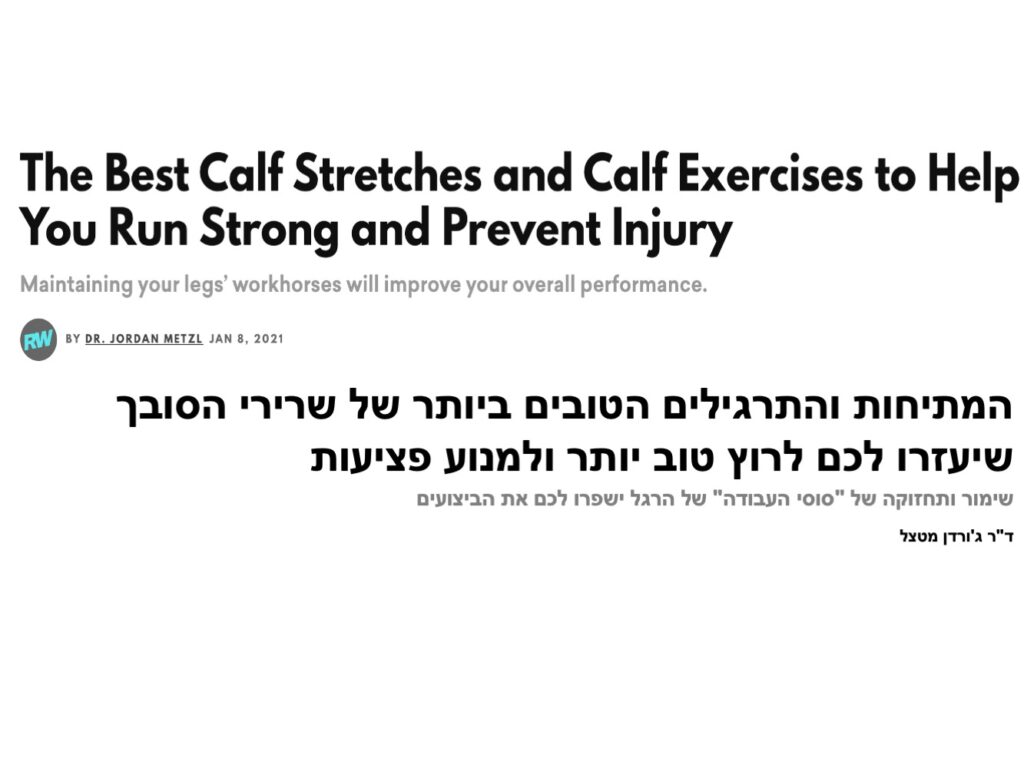 The Best Calf Stretches and Calf Exercises to Help You Run Strong and Prevent Injury

Maintaining your legs' workhorses will improve your overall performance.

RW BY DR. JORDAN METZL JAN 8, 2021

המתיחות והתרגילים הטובים ביותר של שרירי הסובך שיעזרו לכם לרוץ טוב יותר ולמנוע פציעות

שימור ותחזוקה של "סוסי העבודה" של הרגל ישפרו לכם את הביצועים

ד"ר ג'ורדן מטצל